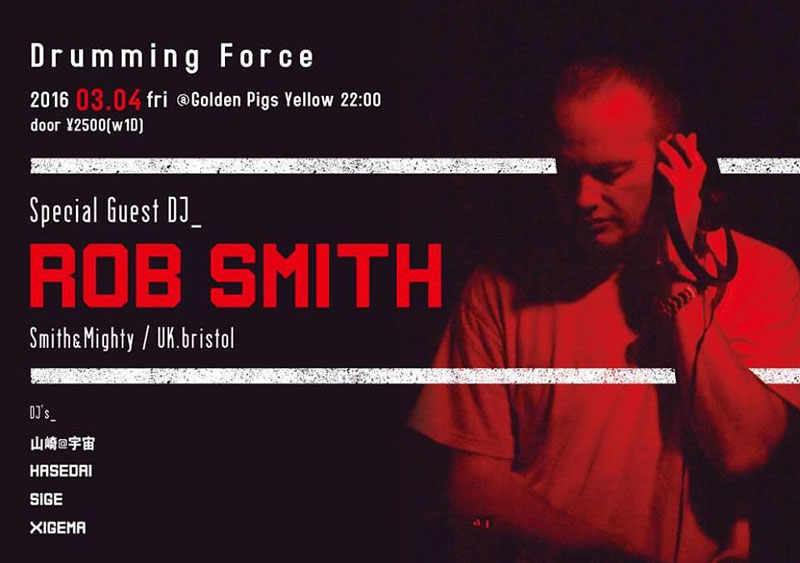 Drumming Force

2016 03.04 fri @Golden Pigs Yellow 22:00
door ¥2500(w1D)

Special Guest DJ_

ROB SMITH

Smith&Mighty / UK.bristol

DJ's_

山崎@宇宙
HASEDAI
SIGE
XIGEMA